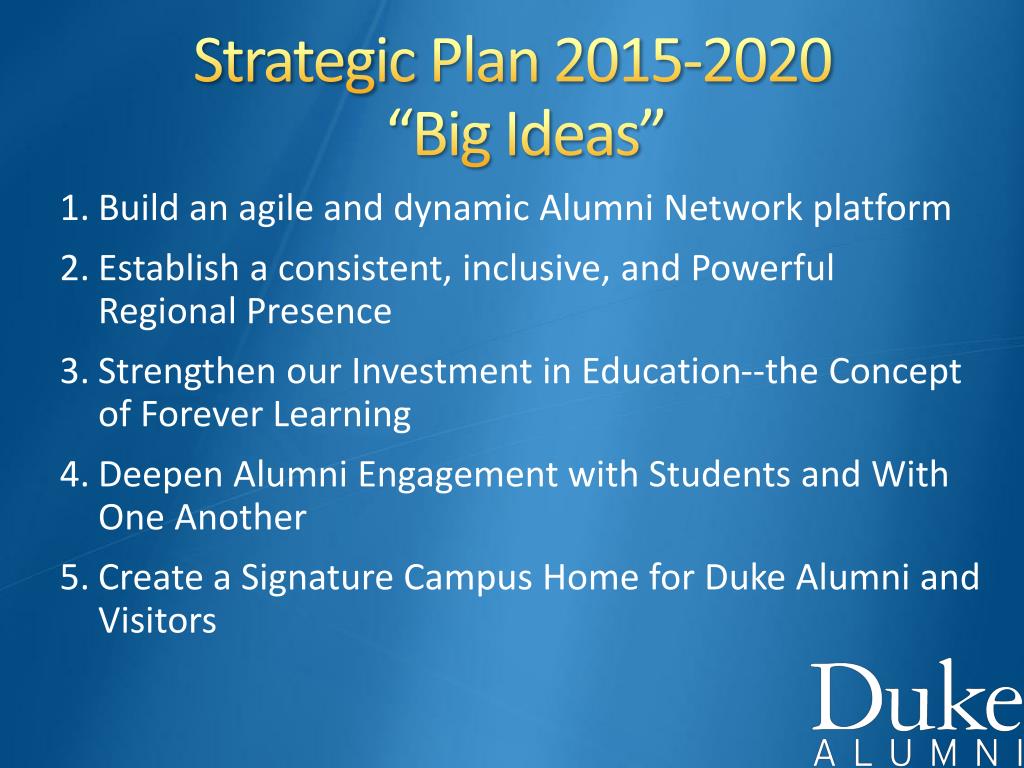 Strategic Plan 2015-2020
“Big Ideas”

1. Build an agile and dynamic Alumni Network platform
2. Establish a consistent, inclusive, and Powerful Regional Presence
3. Strengthen our Investment in Education--the Concept of Forever Learning
4. Deepen Alumni Engagement with Students and With One Another
5. Create a Signature Campus Home for Duke Alumni and Visitors

Duke
ALUMNI